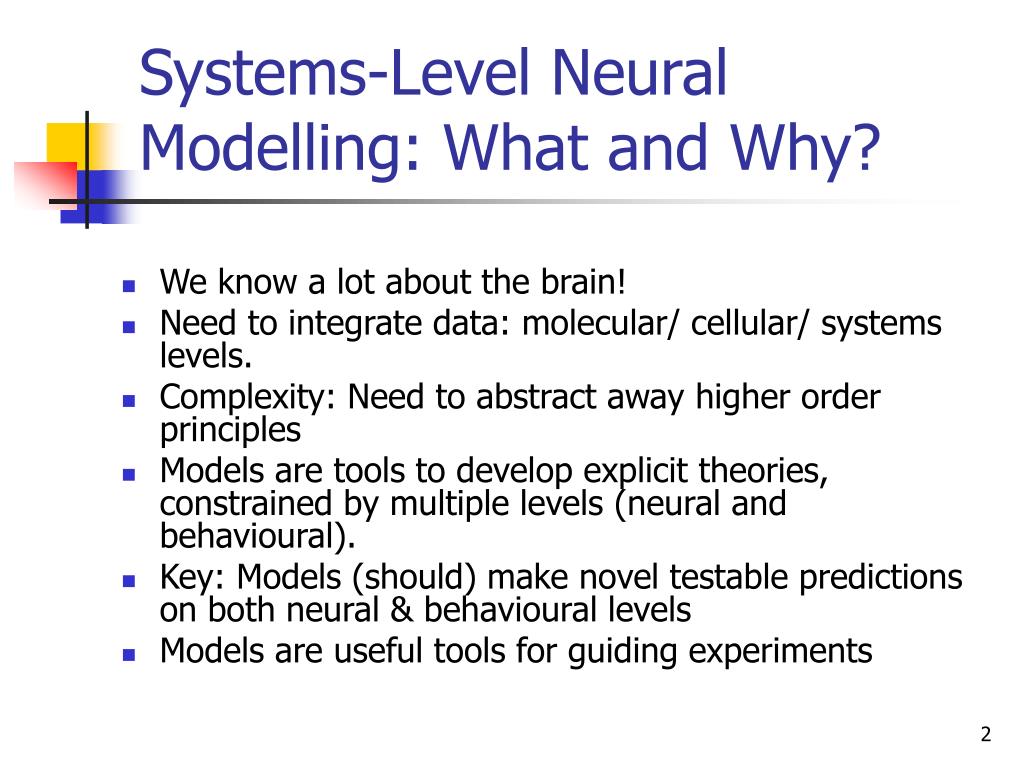 Systems-Level Neural Modelling: What and Why?

- We know a lot about the brain!
- Need to integrate data: molecular/ cellular/ systems levels.
- Complexity: Need to abstract away higher order principles
- Models are tools to develop explicit theories, constrained by multiple levels (neural and behavioural).
- Key: Models (should) make novel testable predictions on both neural & behavioural levels
- Models are useful tools for guiding experiments

2